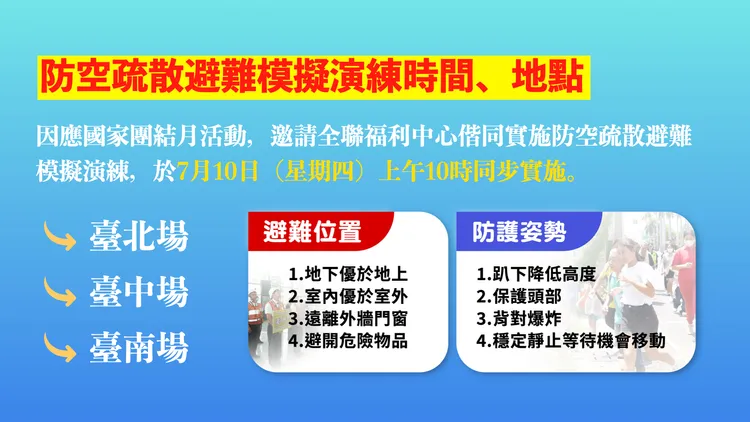 防空疏散避難模擬演練時間、地點

因應國家團結月活動，邀請全聯福利中心偕同實施防空疏散避難模擬演練，於7月10日（星期四）上午10時同步實施。

臺北場
臺中場
臺南場

避難位置
1.地下優於地上
2.室內優於室外
3.遠離外牆門窗
4.避開危險物品

防護姿勢
1.趴下降低高度
2.保護頭部
3.背對爆炸
4.穩定靜止等待機會移動